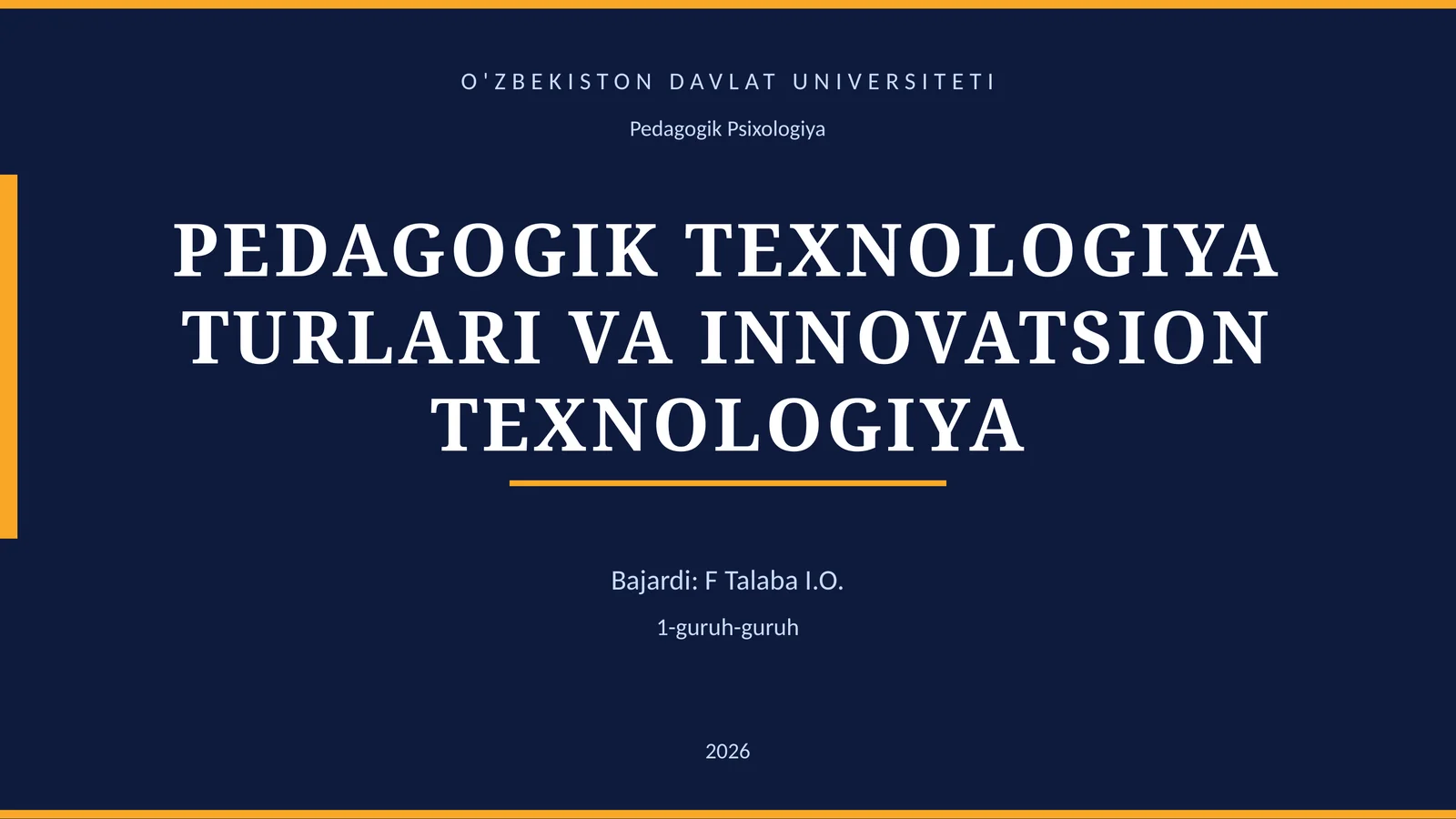 O'ZBEKISTON DAVLAT UNIVERSITETI

Pedagogik Psixologiya

PEDAGOGIK TEXNOLOGIYA TURLARI VA INNOVATSION TEXNOLOGIYA

Bajardi: F Talaba I.O.

1-guruh-guruh

2026